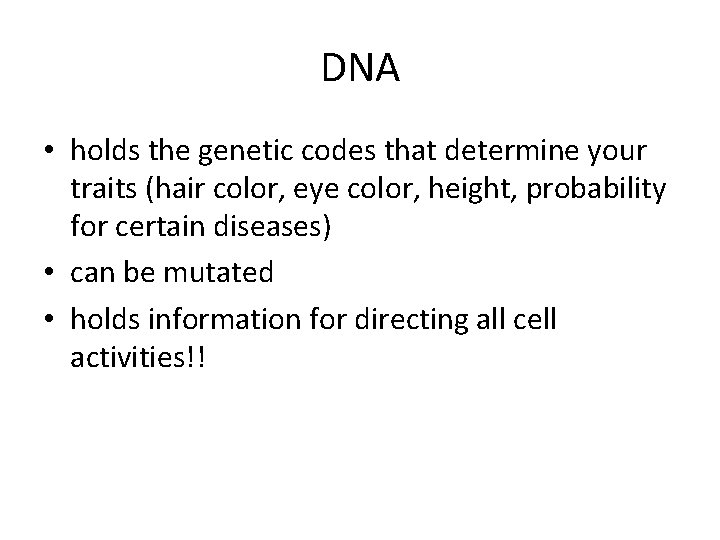 DNA

• holds the genetic codes that determine your traits (hair color, eye color, height, probability for certain diseases)
• can be mutated
• holds information for directing all cell activities!!